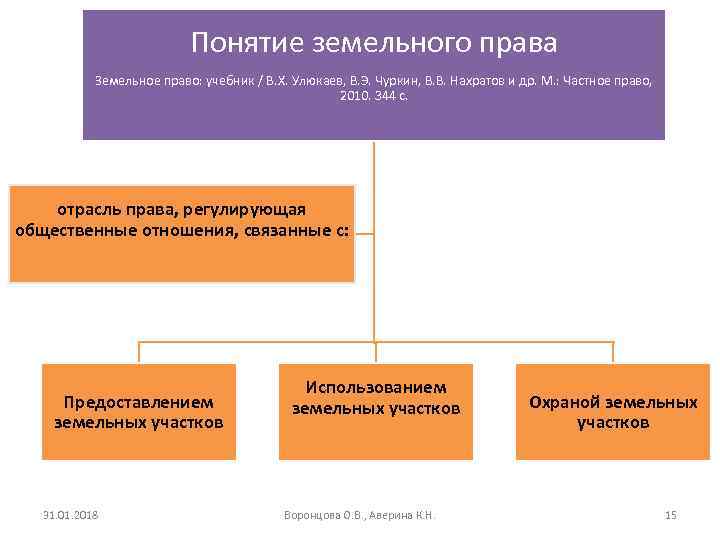 Понятие земельного права

Земельное право: учебник / В.Х. Улюкаев, В.Э. Чуркин, В.В. Нахратов и др. М.: Частное право, 2010. 344 с.

отрасль права, регулирующая общественные отношения, связанные с:

Предоставлением земельных участков

Использованием земельных участков

Охраной земельных участков

31.01.2018

Воронцова О.В., Аверина К.Н.

15